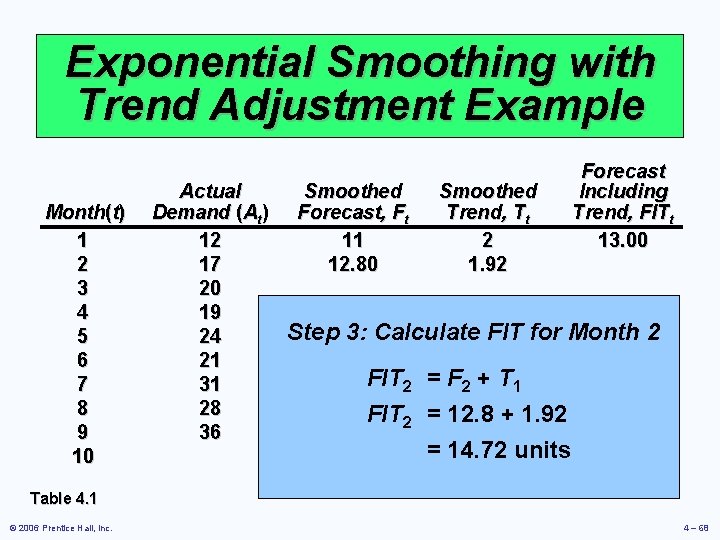 Exponential Smoothing with Trend Adjustment Example

| Month($t$) | Actual Demand ($A_t$) | Smoothed Forecast, $F_t$ | Smoothed Trend, $T_t$ | Forecast Including Trend, $FIT_t$ |
|---|---|---|---|---|
| 1 | 12 | 11 | 2 | 13.00 |
| 2 | 17 | 12.80 | 1.92 | |
| 3 | 20 | | | |
| 4 | 19 | | | |
| 5 | 24 | | | |
| 6 | 21 | | | |
| 7 | 31 | | | |
| 8 | 28 | | | |
| 9 | 36 | | | |
| 10 | | | | |

Step 3: Calculate FIT for Month 2

$FIT_2 = F_2 + T_1$

$FIT_2 = 12.8 + 1.92$

$= 14.72$ units

Table 4.1

© 2006 Prentice Hall, Inc.

4 – 68